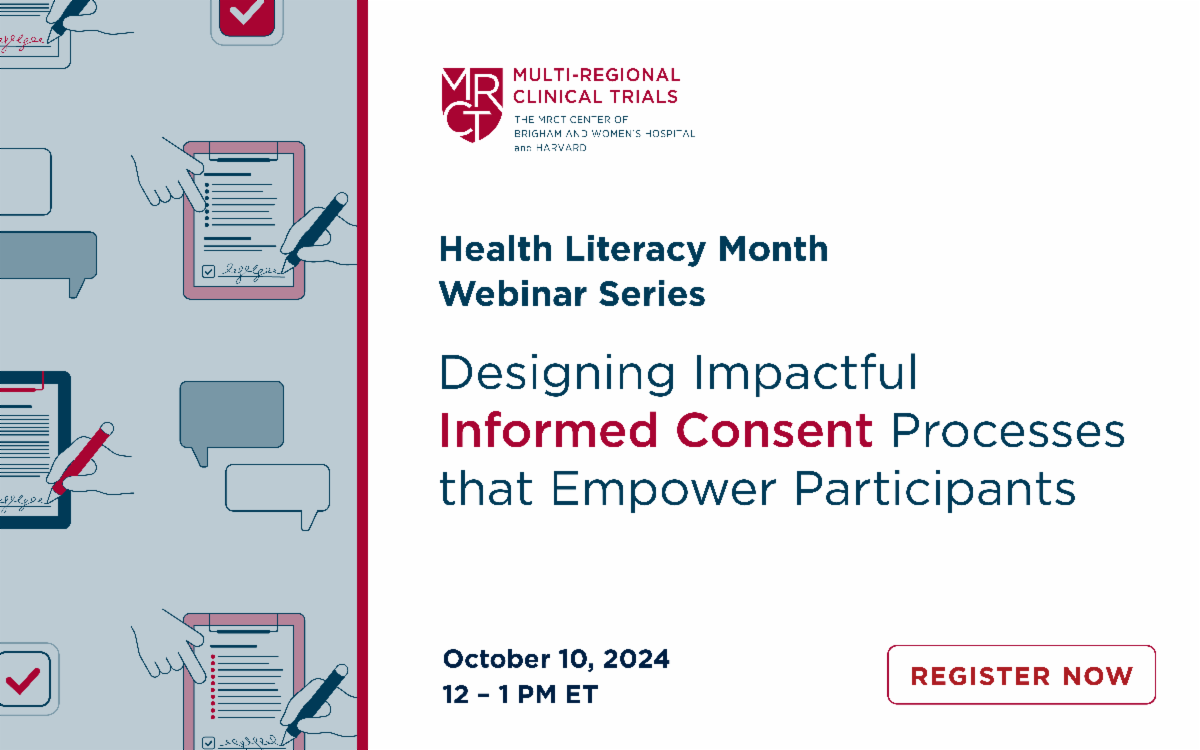 MRCT

MULTI-REGIONAL CLINICAL TRIALS
THE MRCT CENTER OF BRIGHAM AND WOMEN'S HOSPITAL and HARVARD

Health Literacy Month Webinar Series

Designing Impactful Informed Consent Processes that Empower Participants

October 10, 2024
12 – 1 PM ET

REGISTER NOW